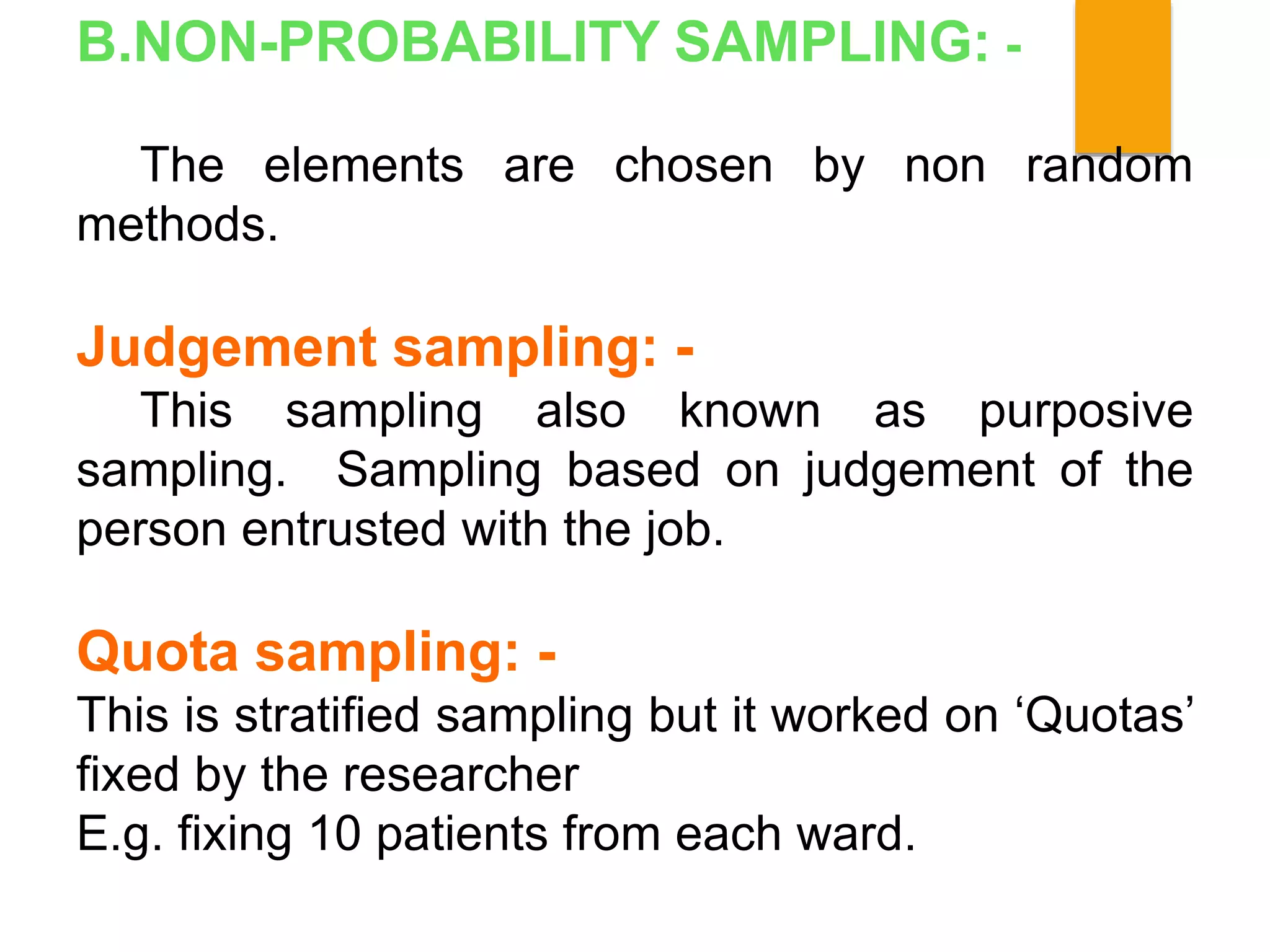 B.NON-PROBABILITY SAMPLING: -

The elements are chosen by non random methods.

Judgement sampling: -
This sampling also known as purposive sampling. Sampling based on judgement of the person entrusted with the job.

Quota sampling: -
This is stratified sampling but it worked on ‘Quotas’ fixed by the researcher
E.g. fixing 10 patients from each ward.